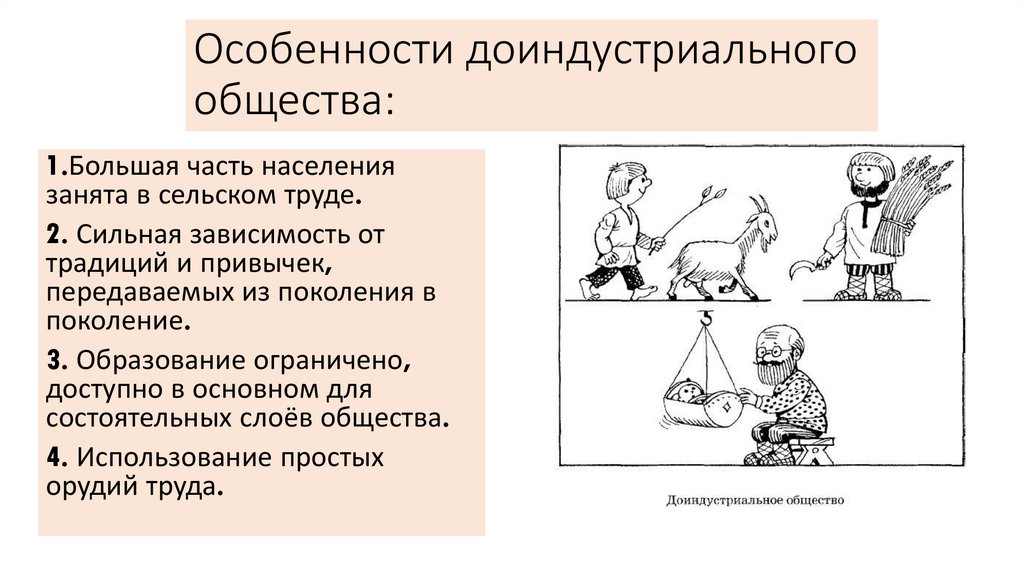 Особенности доиндустриального общества:

1.Большая часть населения занята в сельском труде.

2. Сильная зависимость от традиций и привычек, передаваемых из поколения в поколение.

3. Образование ограничено, доступно в основном для состоятельных слоёв общества.

4. Использование простых орудий труда.

Доиндустриальное общество